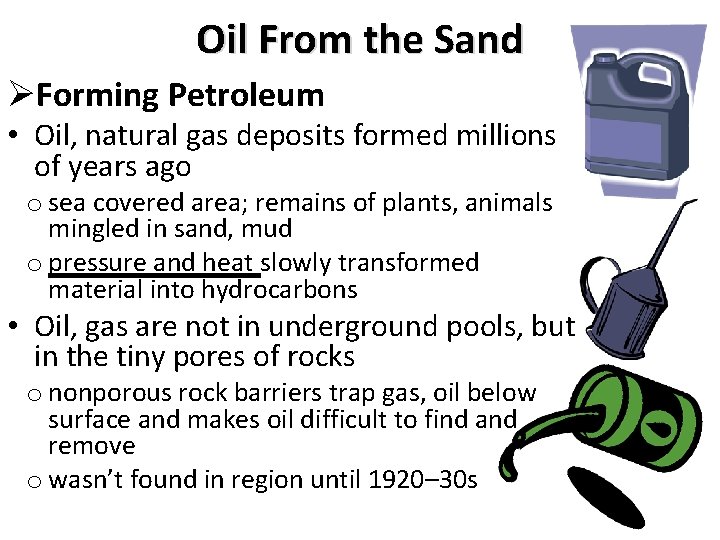 Oil From the Sand

➢Forming Petroleum

• Oil, natural gas deposits formed millions of years ago

o sea covered area; remains of plants, animals mingled in sand, mud

o pressure and heat slowly transformed material into hydrocarbons

• Oil, gas are not in underground pools, but in the tiny pores of rocks

o nonporous rock barriers trap gas, oil below surface and makes oil difficult to find and remove

o wasn't found in region until 1920–30s